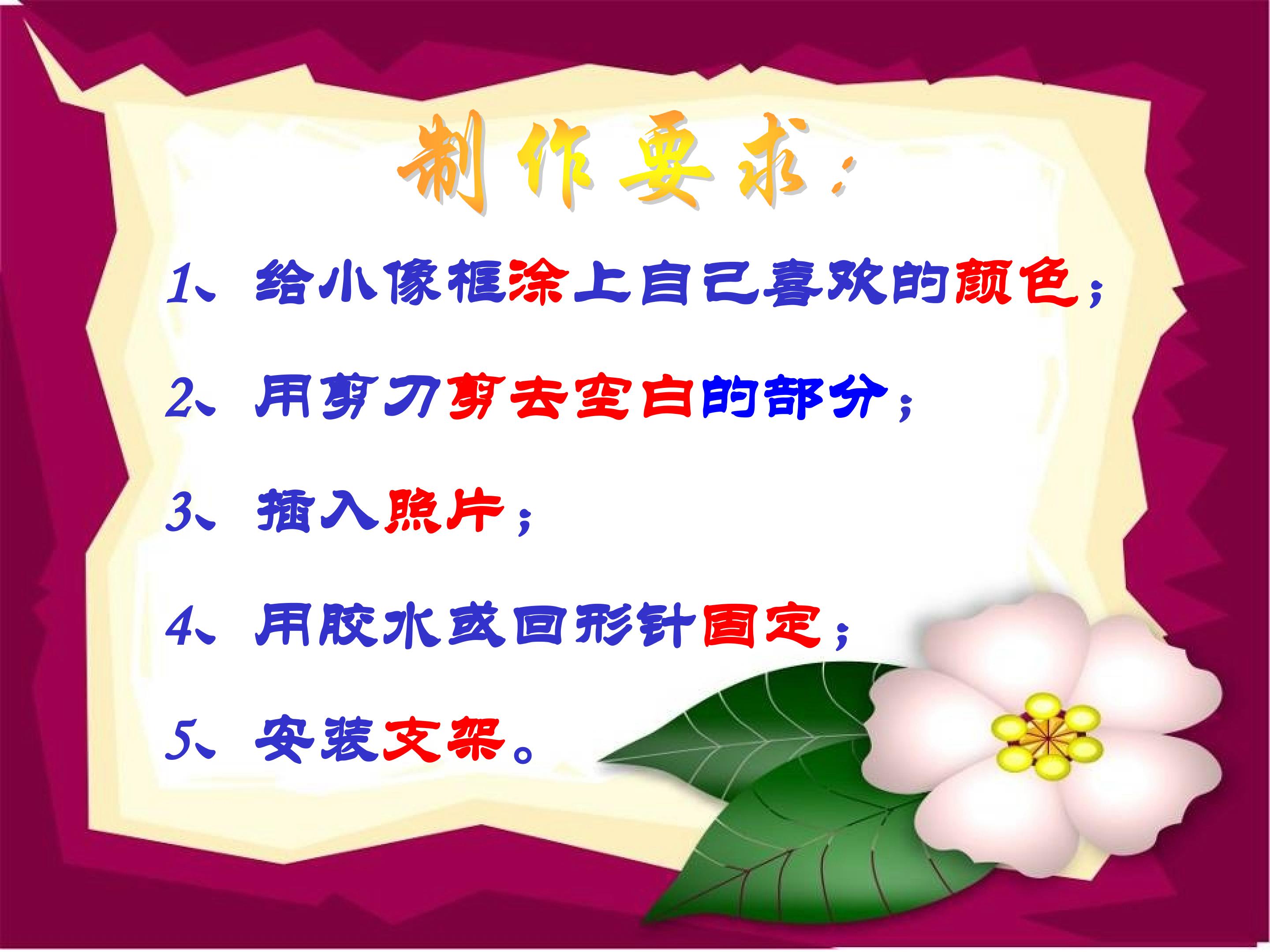 制作要求：

1、给小像框涂上自己喜欢的颜色；

2、用剪刀剪去空白的部分；

3、插入照片；

4、用胶水或回形针固定；

5、安装支架。